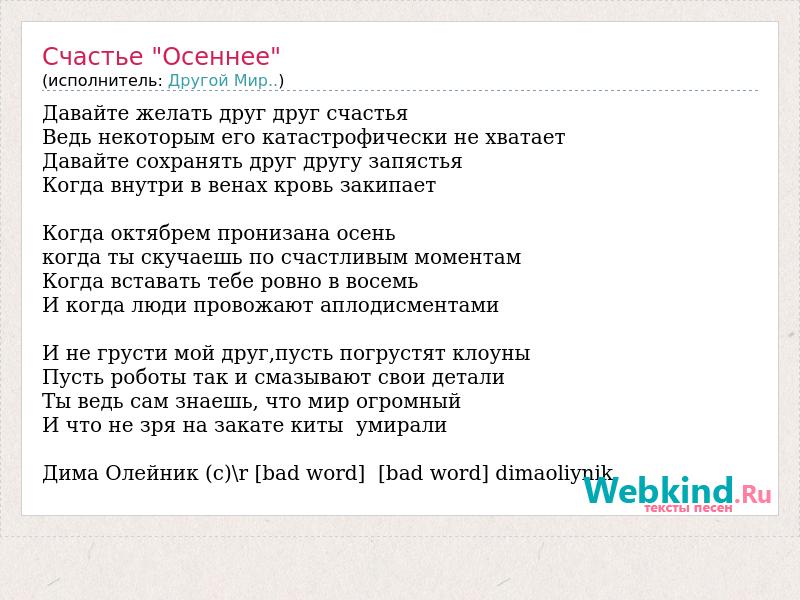 Счастье "Осеннее"
(исполнитель: Другой Мир..)

Давайте желать друг друг счастья
Ведь некоторым его катастрофически не хватает
Давайте сохранять друг другу запястья
Когда внутри в венах кровь закипает

Когда октябрем пронизана осень
когда ты скучаешь по счастливым моментам
Когда вставать тебе ровно в восемь
И когда люди провожают аплодисментами

И не грусти мой друг,пусть погрустят клоуны
Пусть роботы так и смазывают свои детали
Ты ведь сам знаешь, что мир огромный
И что не зря на закате киты умирали

Дима Олейник (c)\r [bad word] [bad word] dimaoliynik

Webkind.Ru
тексты песен